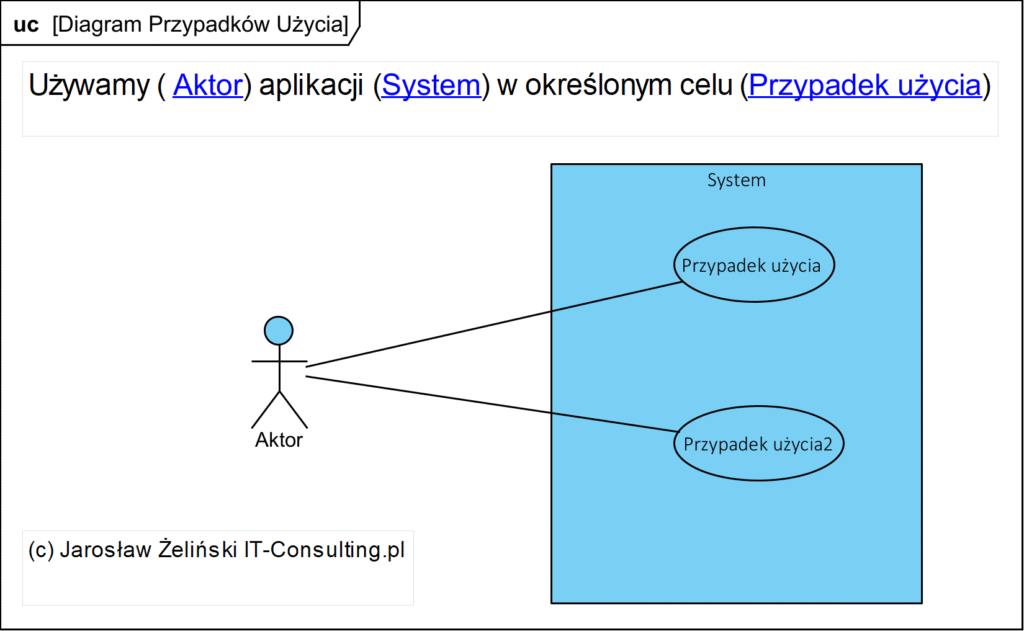 uc [Diagram Przypadków Użycia]

Używamy ( Aktor) aplikacji (System) w określonym celu (Przypadek użycia)

System

Przypadek użycia

Przypadek użycia2

Aktor

(c) Jarosław Żeliński IT-Consulting.pl